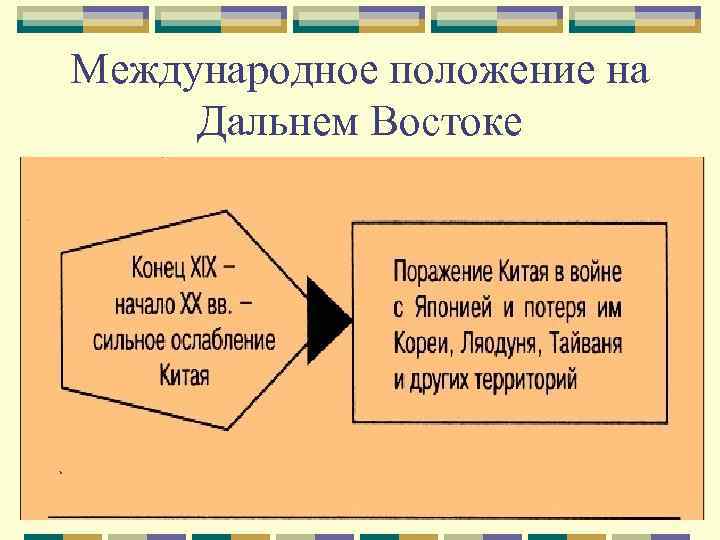 Международное положение на Дальнем Востоке

Конец XIX – начало XX вв. – сильное ослабление Китая

Поражение Китая в войне с Японией и потеря им Кореи, Ляодуня, Тайваня и других территорий